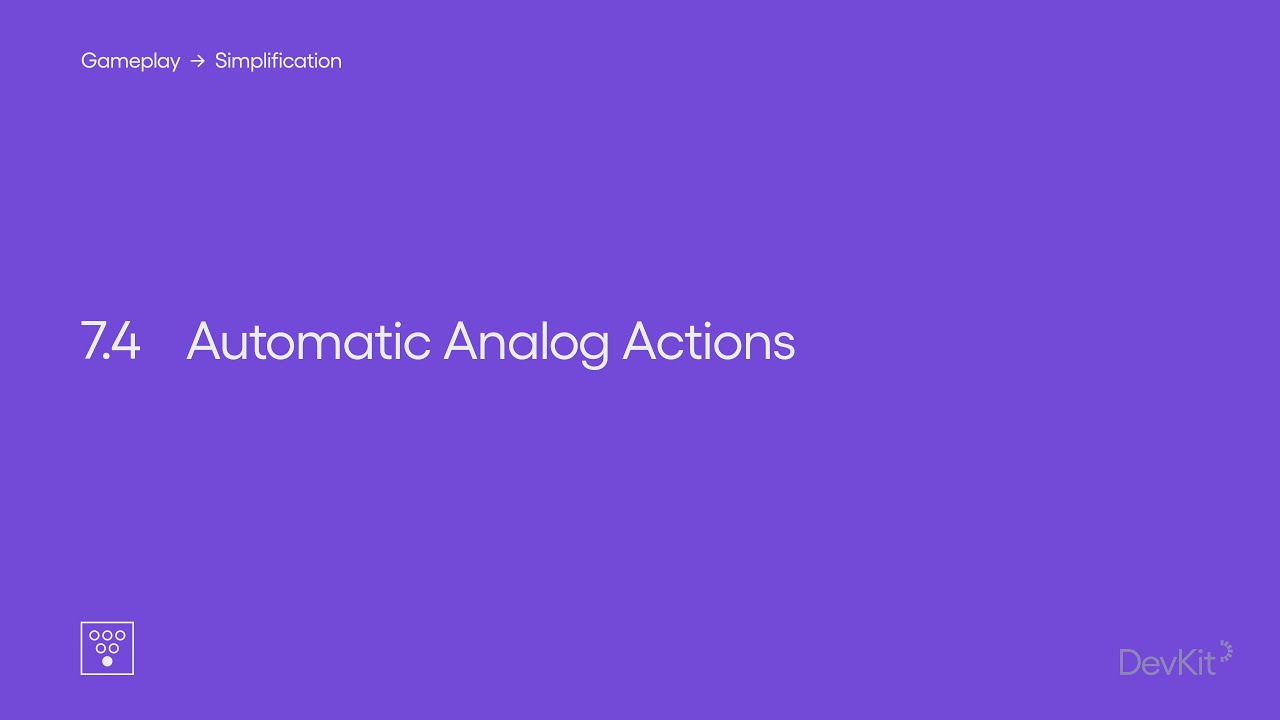 Gameplay → Simplification

7.4 Automatic Analog Actions

DevKit